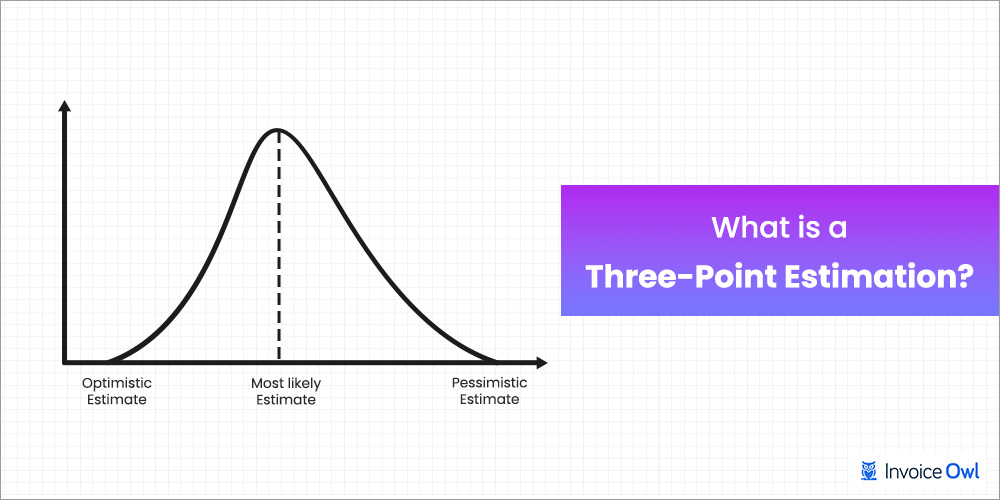 Optimistic Estimate

Most likely Estimate

Pessimistic Estimate

What is a
Three-Point Estimation?

Invoice Owl